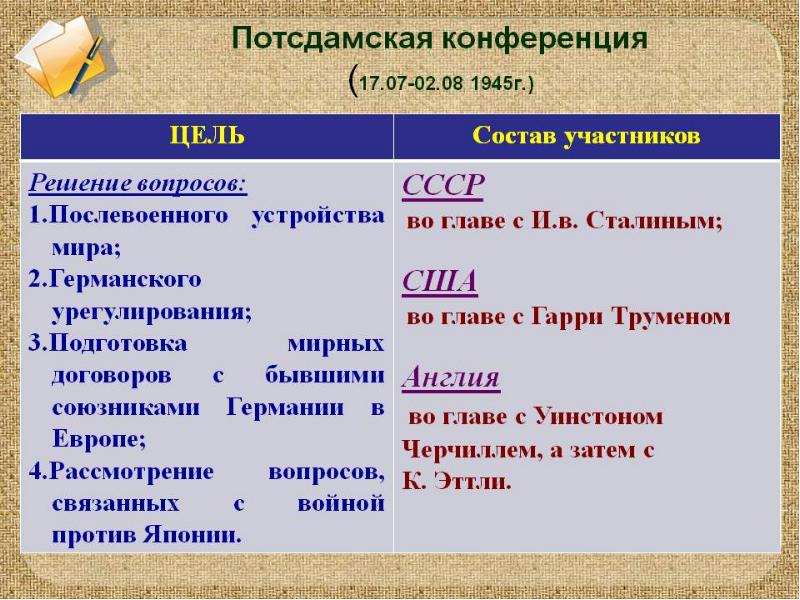 Потсдамская конференция

(17.07-02.08 1945г.)

| ЦЕЛЬ | Состав участников |
|---|---|
| Решение вопросов: 1.Послевоенного устройства мира; 2.Германского урегулирования; 3.Подготовка мирных договоров с бывшими союзниками Германии в Европе; 4.Рассмотрение вопросов, связанных с войной против Японии. | СССР во главе с И.в. Сталиным; США во главе с Гарри Труменом Англия во главе с Уинстоном Черчиллем, а затем с К. Эттли. |